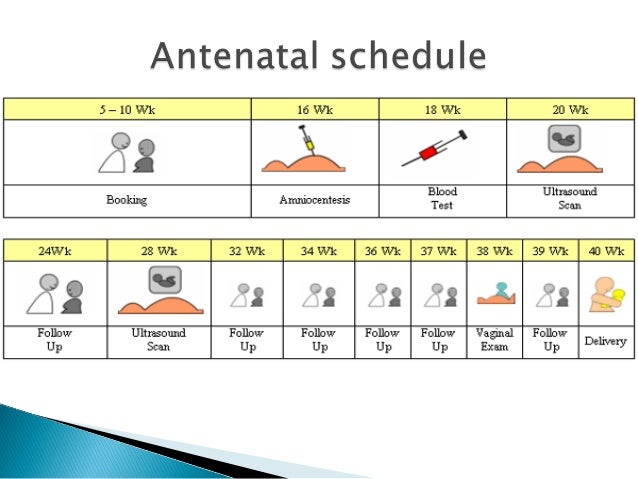 Antenatal schedule

| 5 – 10 Wk | 16 Wk | 18 Wk | 20 Wk |
|---|---|---|---|
| Booking | Amniocentesis | Blood Test | Ultrasound Scan |

| 24Wk | 28 Wk | 32 Wk | 34 Wk | 36 Wk | 37 Wk | 38 Wk | 39 Wk | 40 Wk |
|---|---|---|---|---|---|---|---|---|
| Follow Up | Ultrasound Scan | Follow Up | Follow Up | Follow Up | Follow Up | Vaginal Exam | Follow Up | Delivery |